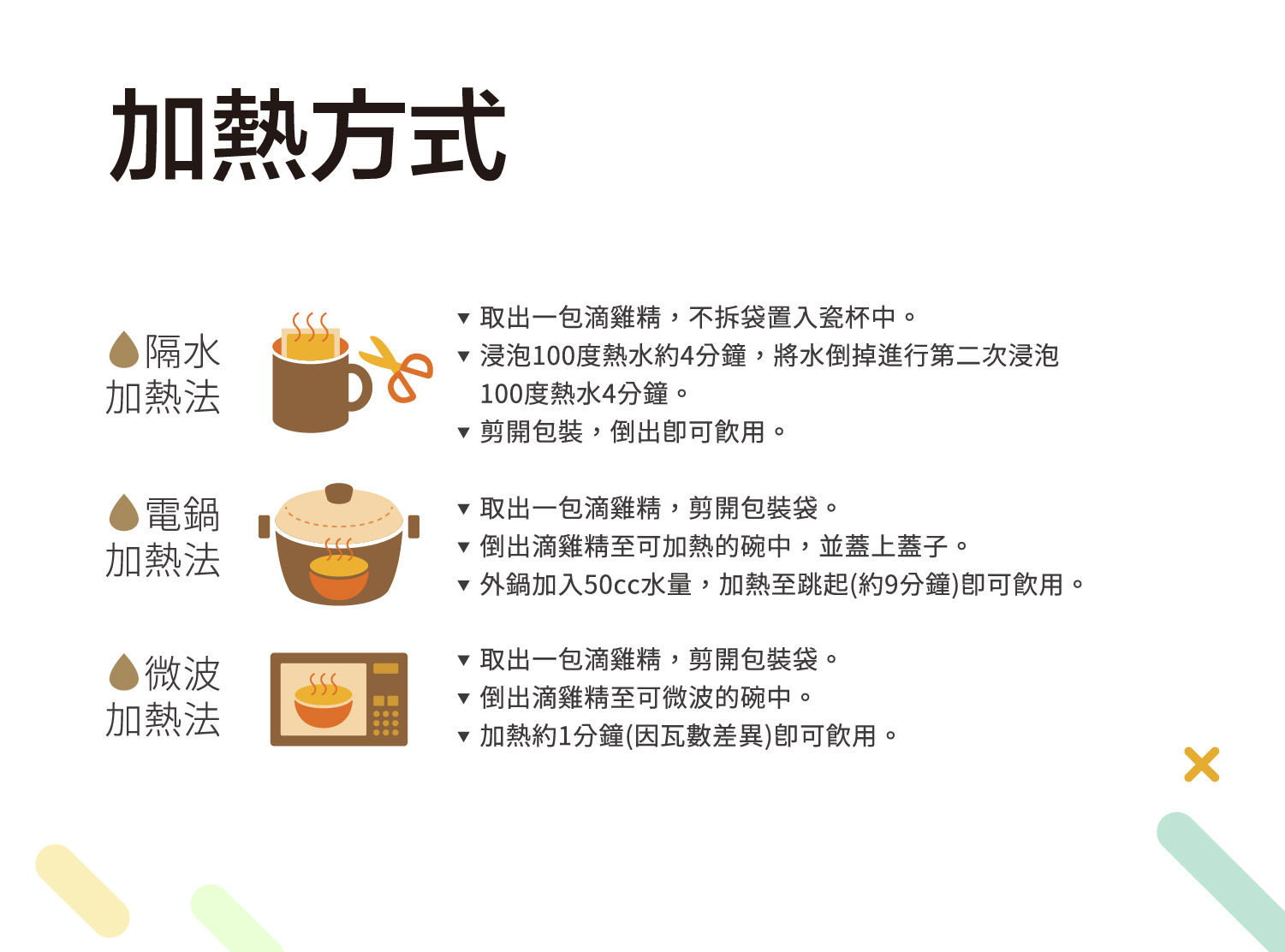 加熱方式

隔水加熱法

▼ 取出一包滴雞精，不拆袋置入瓷杯中。
▼ 浸泡100度熱水約4分鐘，將水倒掉進行第二次浸泡100度熱水4分鐘。
▼ 剪開包裝，倒出即可飲用。

電鍋加熱法

▼ 取出一包滴雞精，剪開包裝袋。
▼ 倒出滴雞精至可加熱的碗中，並蓋上蓋子。
▼ 外鍋加入50cc水量，加熱至跳起(約9分鐘)即可飲用。

微波加熱法

▼ 取出一包滴雞精，剪開包裝袋。
▼ 倒出滴雞精至可微波的碗中。
▼ 加熱約1分鐘(因瓦數差異)即可飲用。